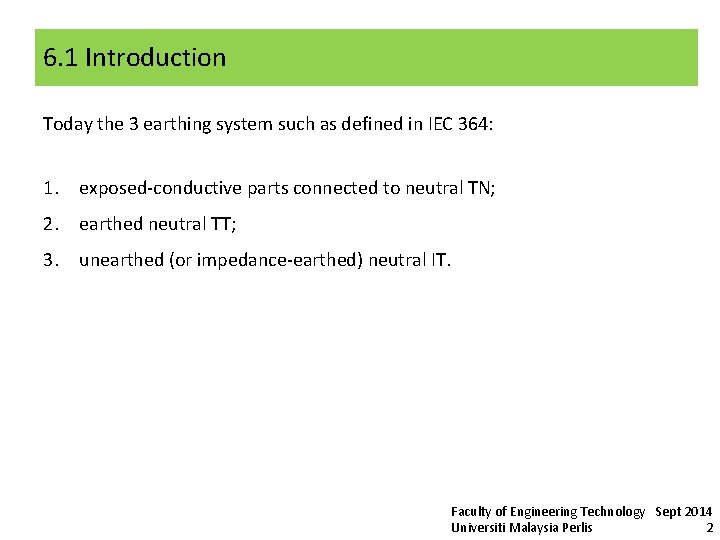 6.1 Introduction

Today the 3 earthing system such as defined in IEC 364:

1. exposed-conductive parts connected to neutral TN;
2. earthed neutral TT;
3. unearthed (or impedance-earthed) neutral IT.

Faculty of Engineering Technology Sept 2014
Universiti Malaysia Perlis 2